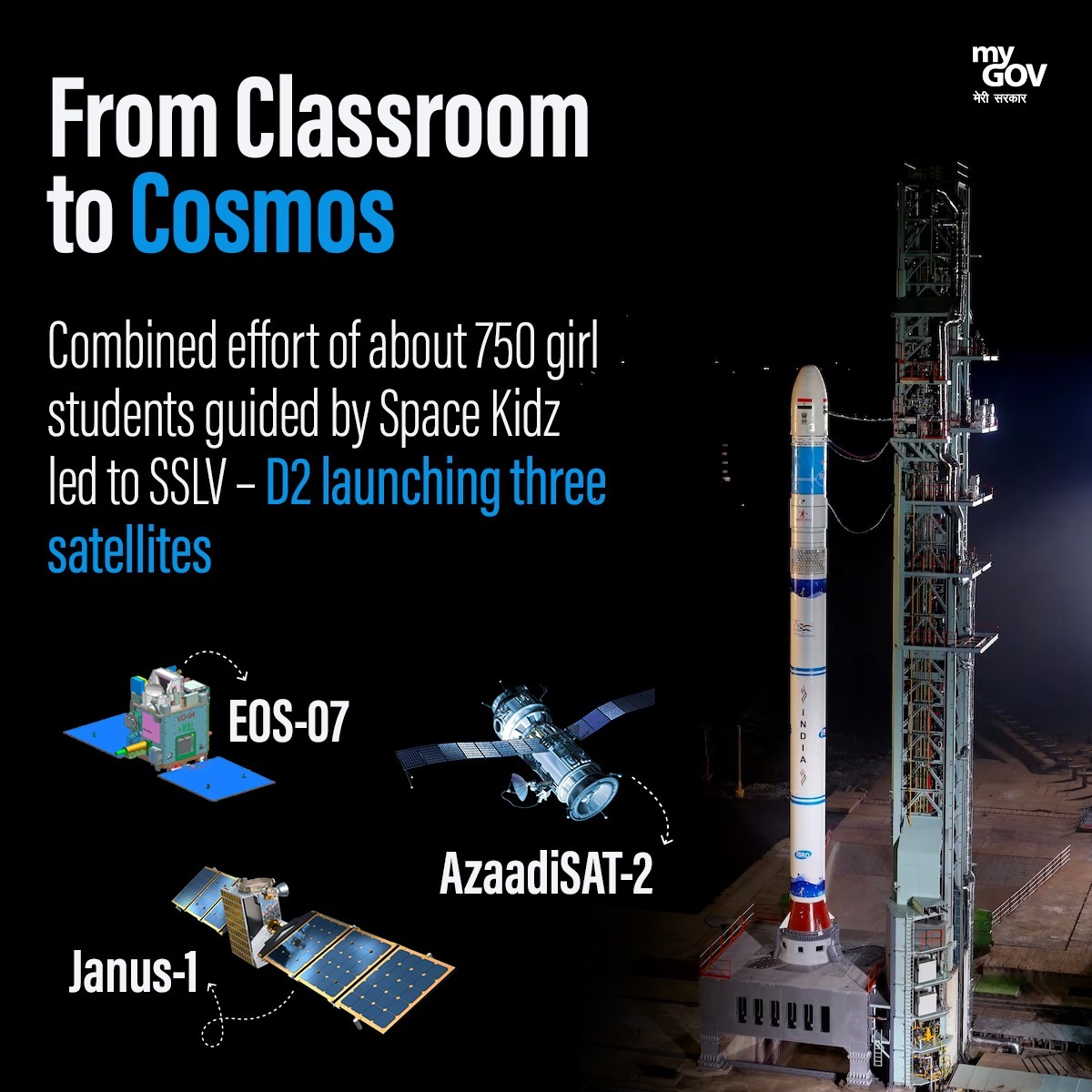 my GOV
मेरी सरकार

From Classroom to Cosmos

Combined effort of about 750 girl students guided by Space Kidz led to SSLV – D2 launching three satellites

EOS-07

AzaadiSAT-2

Janus-1

INDIA

ISRO